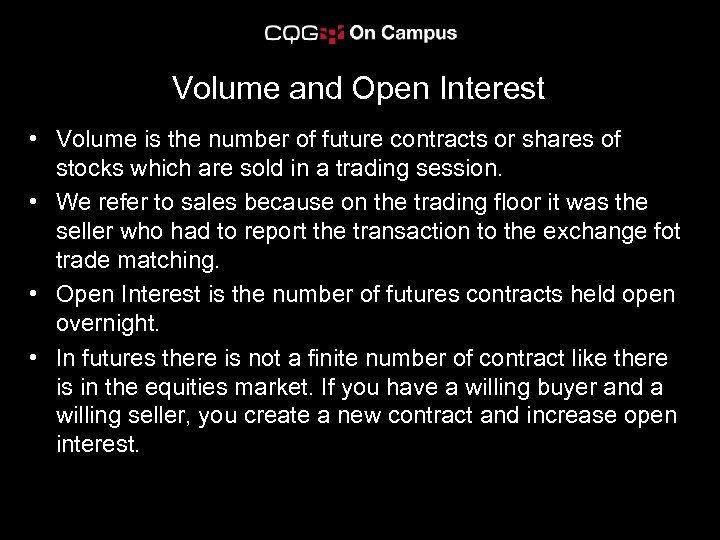 CQG On Campus

Volume and Open Interest

• Volume is the number of future contracts or shares of stocks which are sold in a trading session.
• We refer to sales because on the trading floor it was the seller who had to report the transaction to the exchange fot trade matching.
• Open Interest is the number of futures contracts held open overnight.
• In futures there is not a finite number of contract like there is in the equities market. If you have a willing buyer and a willing seller, you create a new contract and increase open interest.